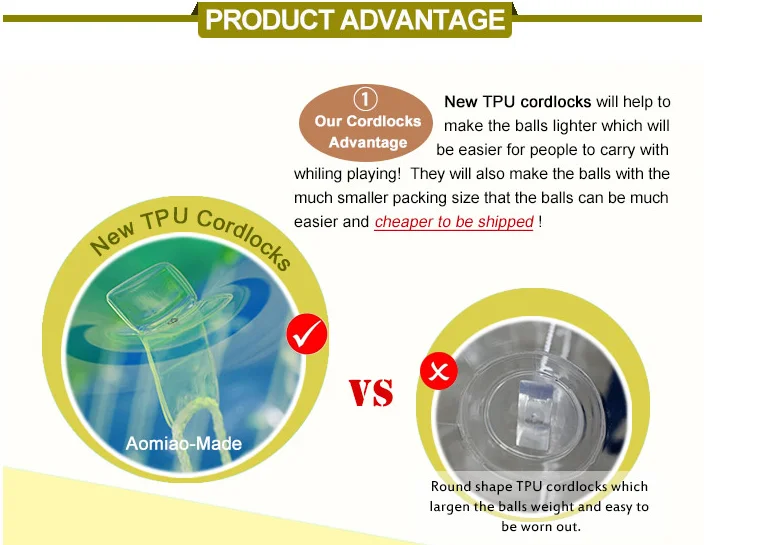 PRODUCT ADVANTAGE

① Our Cordlocks Advantage

New TPU cordlocks will help to make the balls lighter which will be easier for people to carry with whiling playing! They will also make the balls with the much smaller packing size that the balls can be much easier and cheaper to be shipped !

New TPU Cordlocks

Aomiao-Made

VS

Round shape TPU cordlocks which largen the balls weight and easy to be worn out.